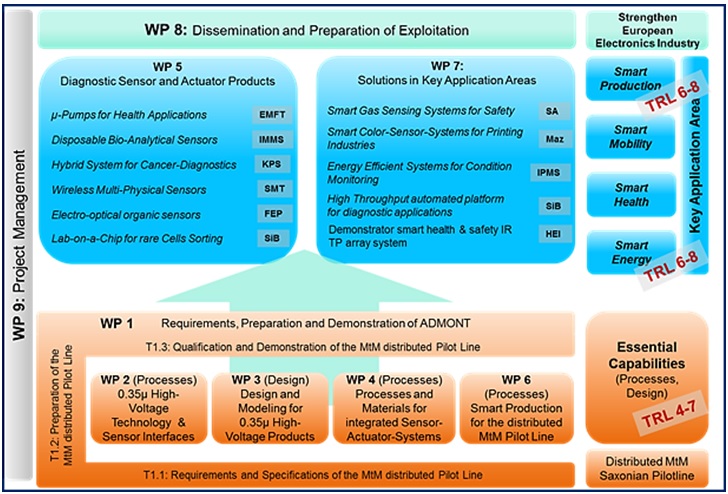 WP 9: Project Management

WP 8: Dissemination and Preparation of Exploitation

Strengthen European Electronics Industry

WP 5
Diagnostic Sensor and Actuator Products

μ-Pumps for Health Applications EMFT
Disposable Bio-Analytical Sensors IMMS
Hybrid System for Cancer-Diagnostics KPS
Wireless Multi-Physical Sensors SMT
Electro-optical organic sensors FEP
Lab-on-a-Chip for rare Cells Sorting SiB

WP 7:
Solutions in Key Application Areas

Smart Gas Sensing Systems for Safety SA
Smart Color-Sensor-Systems for Printing Industries Maz
Energy Efficient Systems for Condition Monitoring IPMS
High Throughput automated platform for diagnostic applications SiB
Demonstrator smart health & safety IR TP array system HEI

Smart Production
TRL 6-8
Smart Mobility
Smart Health
Smart Energy
TRL 6-8
Key Application Area

WP 1 Requirements, Preparation and Demonstration of ADMONT

T1.3: Qualification and Demonstration of the MtM distributed Pilot Line

T1.2: Preparation of the MtM distributed Pilot Line

WP 2 (Processes)
0.35μ High-Voltage Technology & Sensor Interfaces

WP 3 (Design)
Design and Modeling for 0.35μ High-Voltage Products

WP 4 (Processes)
Processes and Materials for integrated Sensor-Actuator-Systems

WP 6 (Processes)
Smart Production for the distributed MtM Pilot Line

T1.1: Requirements and Specifications of the MtM distributed Pilot Line

Essential Capabilities
(Processes, Design)
TRL 4-7

Distributed MtM Saxonian Pilotline